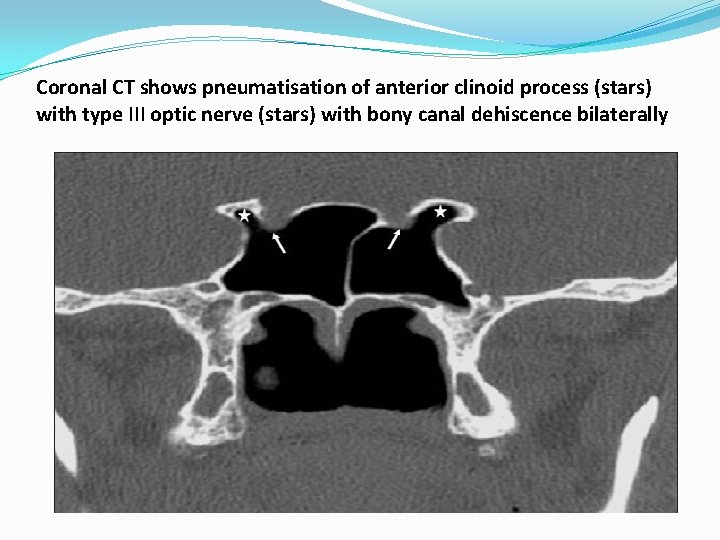 Coronal CT shows pneumatisation of anterior clinoid process (stars) with type III optic nerve (stars) with bony canal dehiscence bilaterally